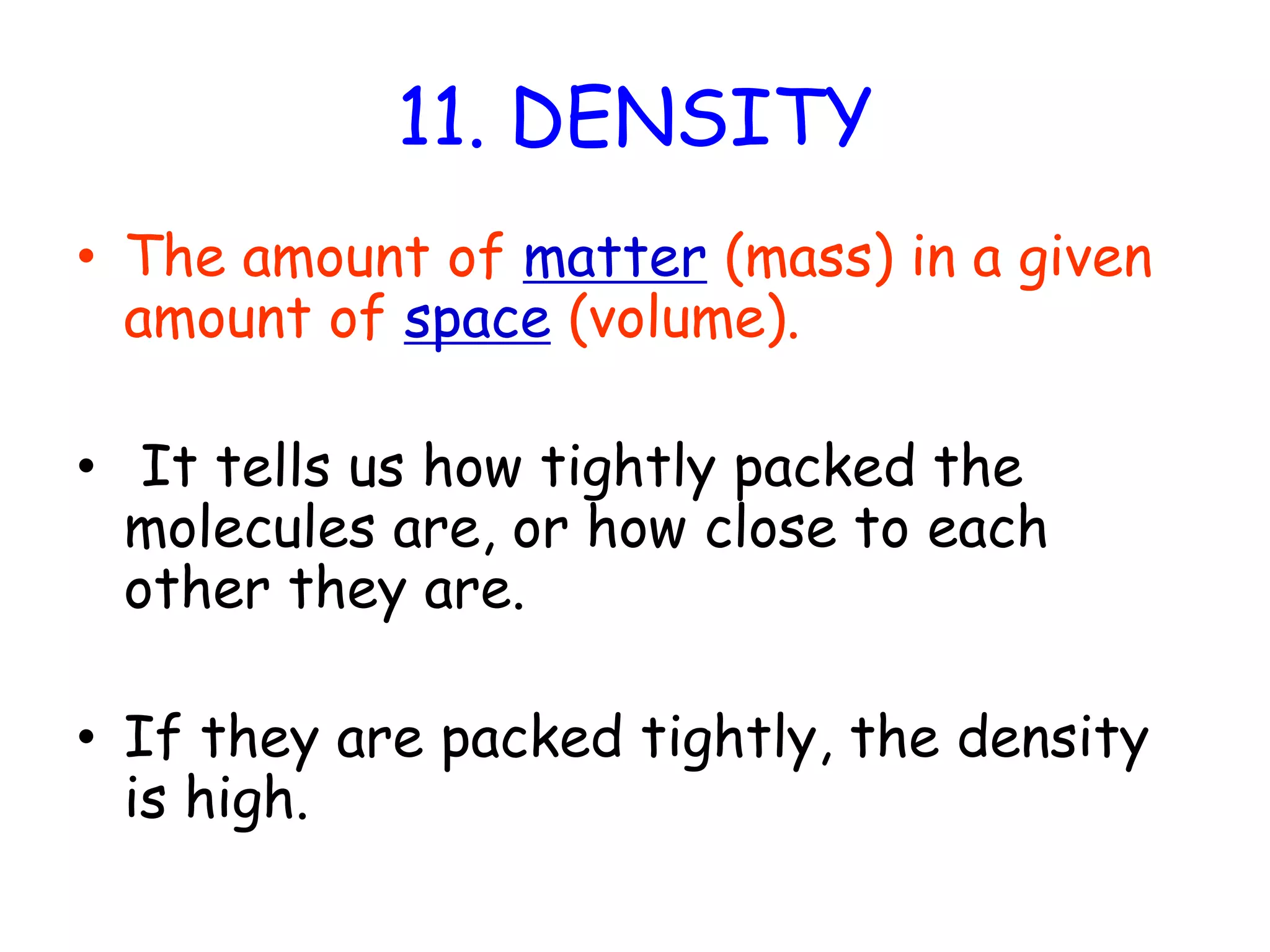 11. DENSITY

• The amount of matter (mass) in a given amount of space (volume).

• It tells us how tightly packed the molecules are, or how close to each other they are.

• If they are packed tightly, the density is high.